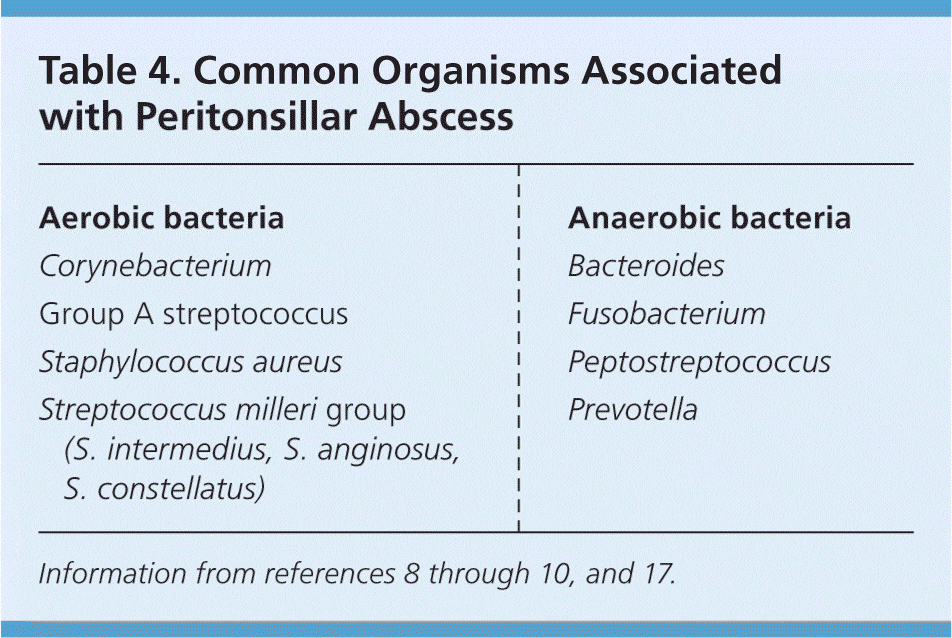 Table 4. Common Organisms Associated with Peritonsillar Abscess

| Aerobic bacteria | Anaerobic bacteria |
|---|---|
| Corynebacterium | Bacteroides |
| Group A streptococcus | Fusobacterium |
| Staphylococcus aureus | Peptostreptococcus |
| Streptococcus milleri group (S. intermedius, S. anginosus, S. constellatus) | Prevotella |

Information from references 8 through 10, and 17.